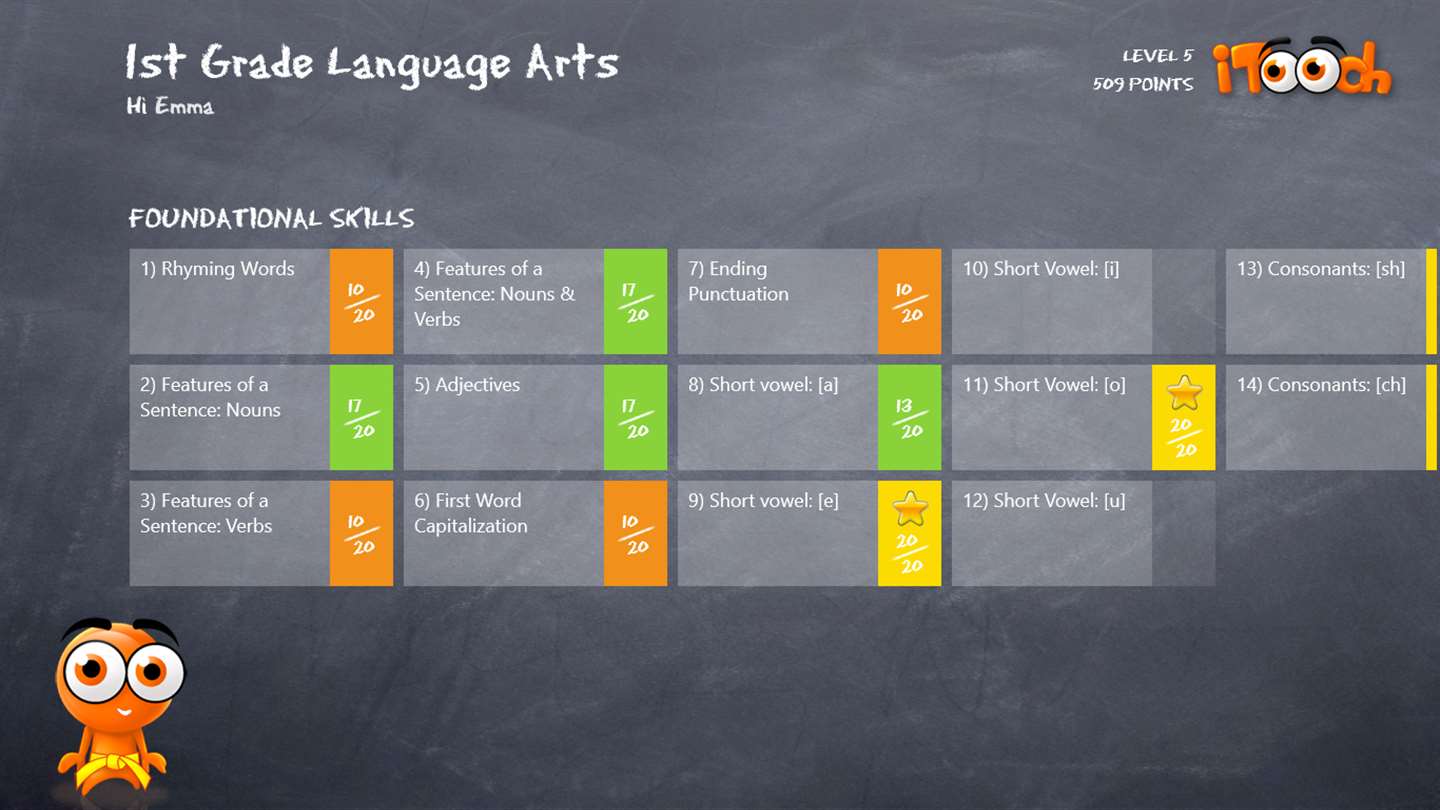 1st Grade Language Arts
Hi Emma

LEVEL 5
509 POINTS
iTooch

FOUNDATIONAL SKILLS

1) Rhyming Words $\frac{10}{20}$

2) Features of a Sentence: Nouns $\frac{17}{20}$

3) Features of a Sentence: Verbs $\frac{10}{20}$

4) Features of a Sentence: Nouns & Verbs $\frac{17}{20}$

5) Adjectives $\frac{17}{20}$

6) First Word Capitalization $\frac{10}{20}$

7) Ending Punctuation $\frac{10}{20}$

8) Short vowel: [a] $\frac{13}{20}$

9) Short vowel: [e] $\frac{20}{20}$

10) Short Vowel: [i]

11) Short Vowel: [o] $\frac{20}{20}$

12) Short Vowel: [u]

13) Consonants: [sh]

14) Consonants: [ch]